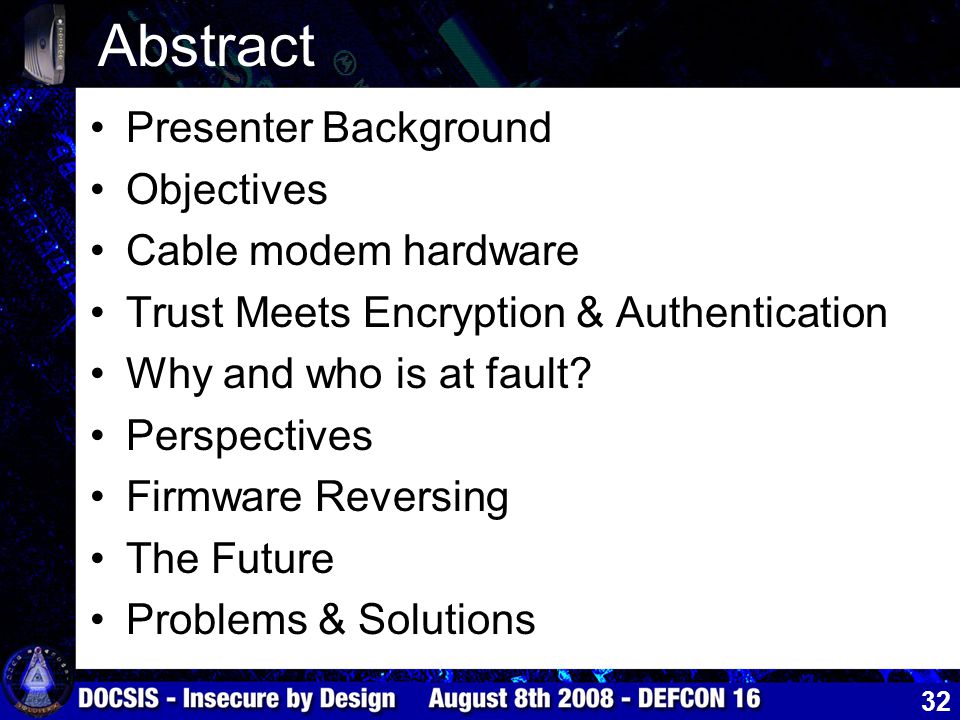 Abstract

• Presenter Background
• Objectives
• Cable modem hardware
• Trust Meets Encryption & Authentication
• Why and who is at fault?
• Perspectives
• Firmware Reversing
• The Future
• Problems & Solutions

DOCSIS - Insecure by Design August 8th 2008 - DEFCON 16 32